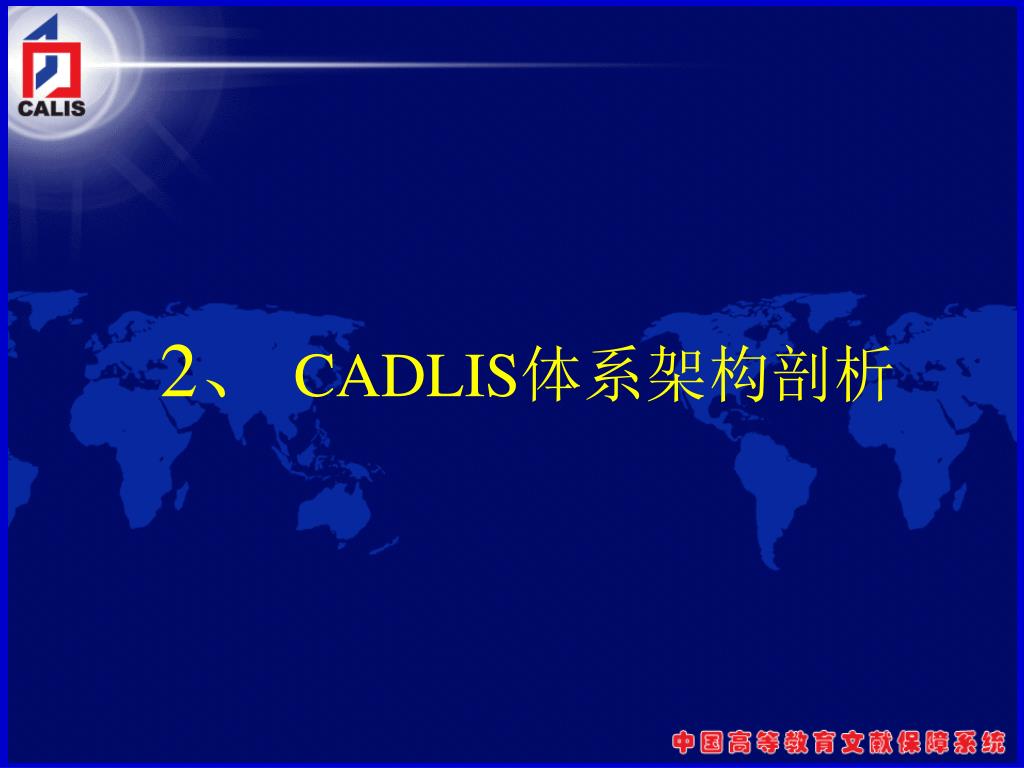 CALIS

2、 CADLIS体系架构剖析

中国高等教育文献保障系统